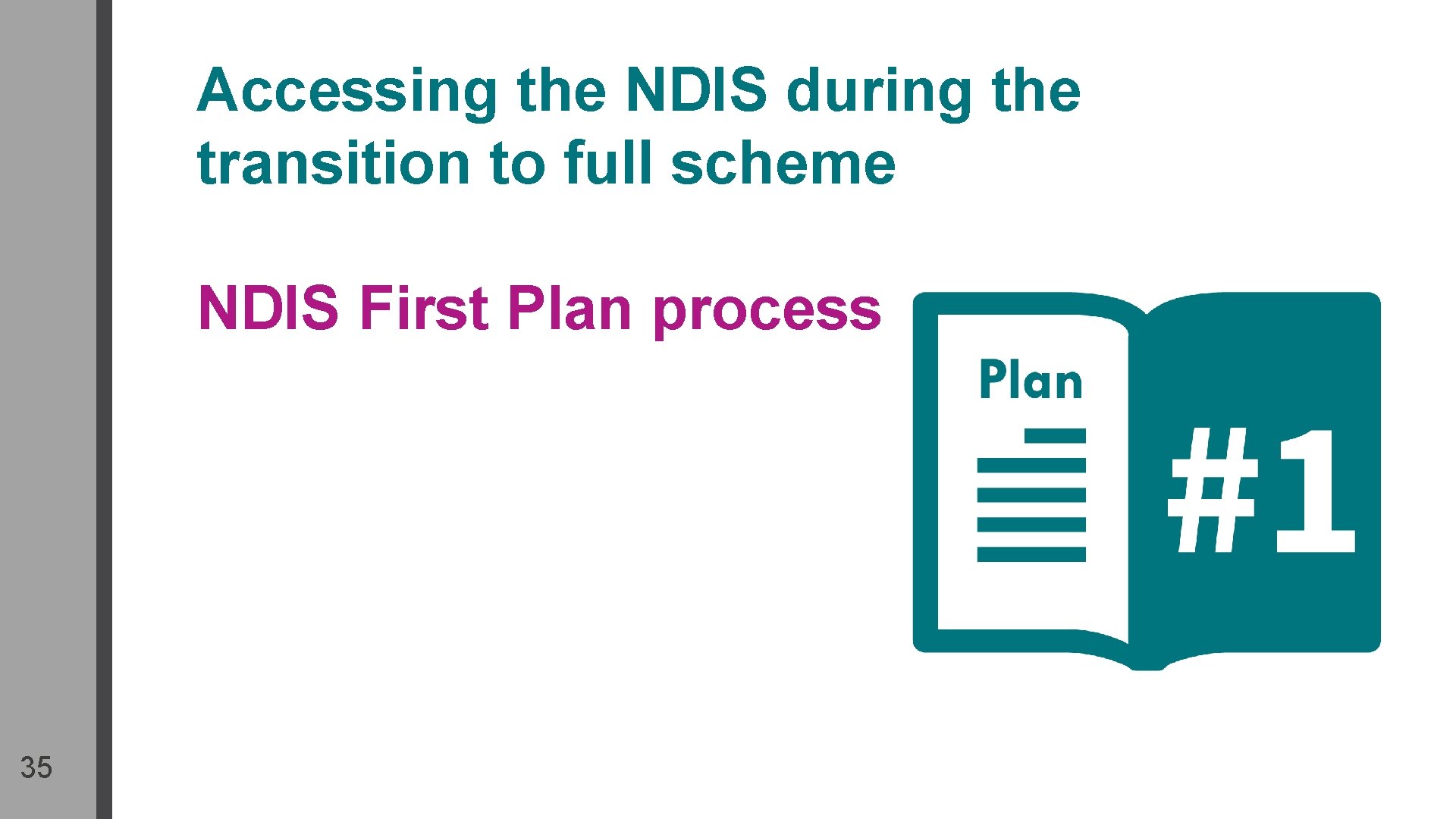 Accessing the NDIS during the transition to full scheme

NDIS First Plan process

Plan

#1

35